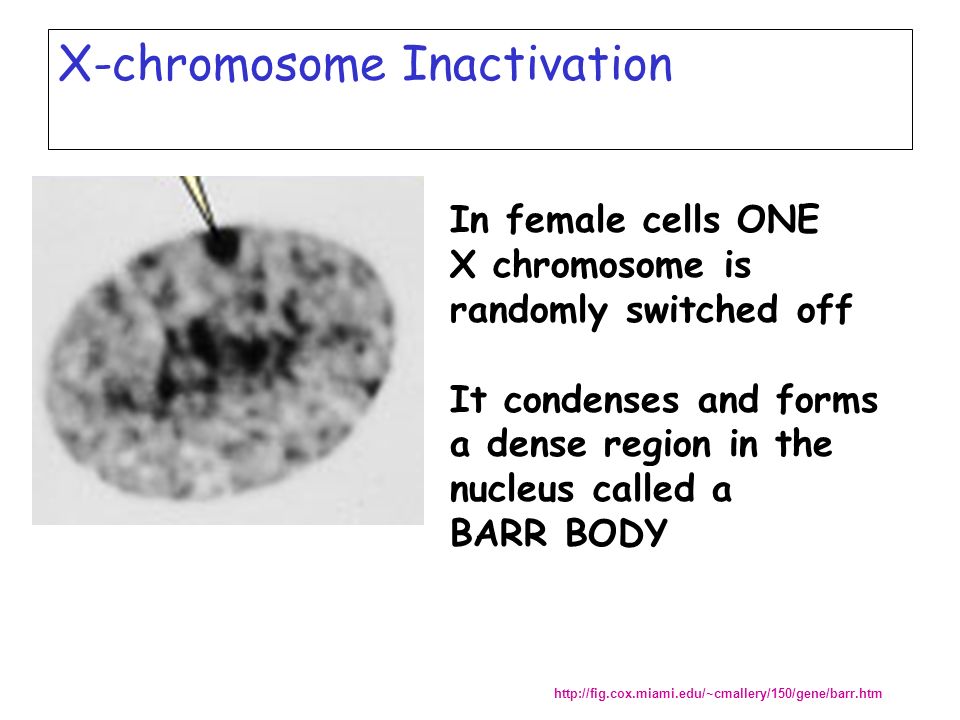 X-chromosome Inactivation

In female cells ONE X chromosome is randomly switched off

It condenses and forms a dense region in the nucleus called a BARR BODY

http://fig.cox.miami.edu/~cmallery/150/gene/barr.htm